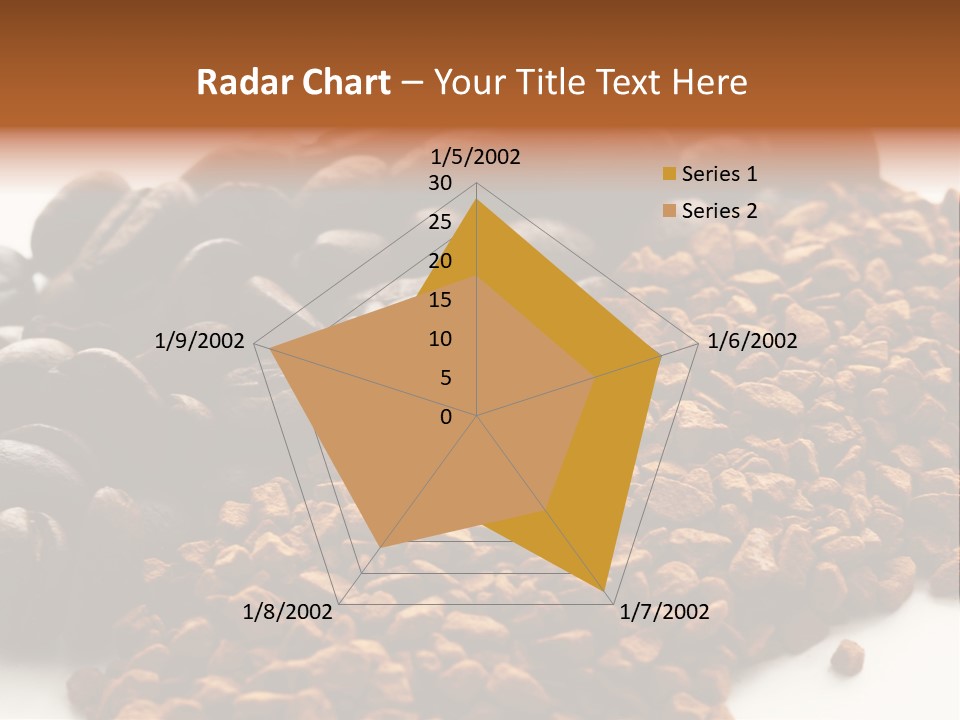 Radar Chart – Your Title Text Here

1/5/2002
30
25
20
15
10
5
0
1/6/2002
1/7/2002
1/8/2002
1/9/2002

Series 1
Series 2